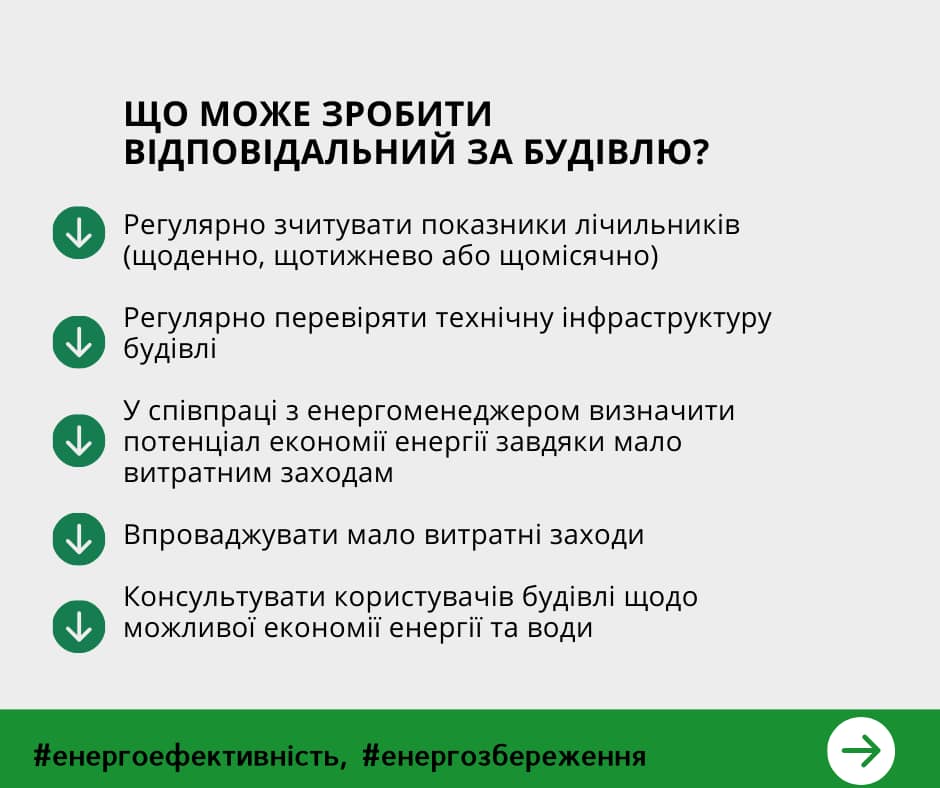 ЩО МОЖЕ ЗРОБИТИ ВІДПОВІДАЛЬНИЙ ЗА БУДІВЛЮ?

Регулярно зчитувати показники лічильників (щоденно, щотижнево або щомісячно)

Регулярно перевіряти технічну інфраструктуру будівлі

У співпраці з енергоменеджером визначити потенціал економії енергії завдяки мало витратним заходам

Впроваджувати мало витратні заходи

Консультувати користувачів будівлі щодо можливої економії енергії та води

#енергоефективність, #енергозбереження